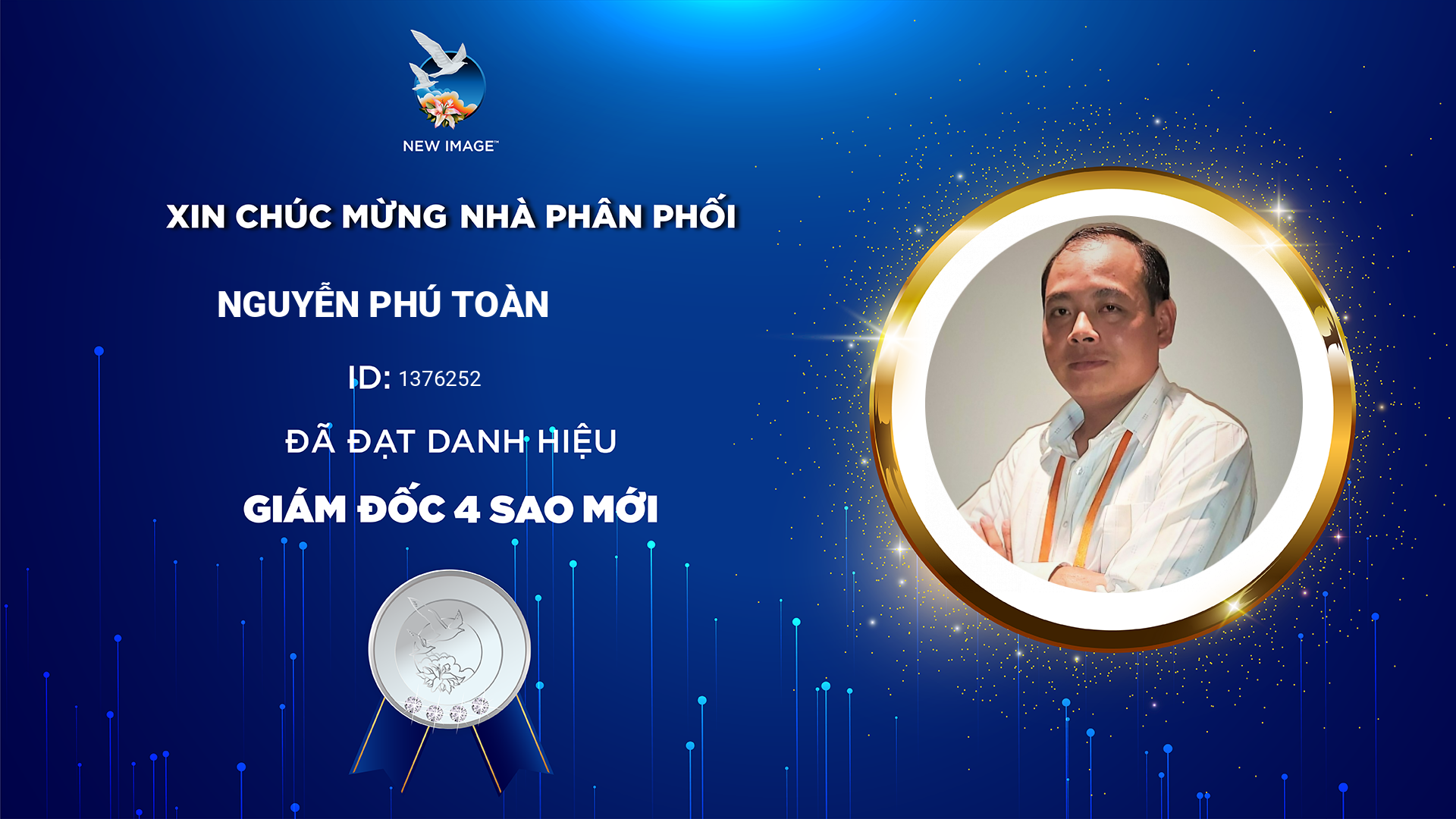 NEW IMAGE™

XIN CHÚC MỪNG NHÀ PHÂN PHỐI

NGUYỄN PHÚ TOÀN

ID: 1376252

ĐÃ ĐẠT DANH HIỆU

GIÁM ĐỐC 4 SAO MỚI